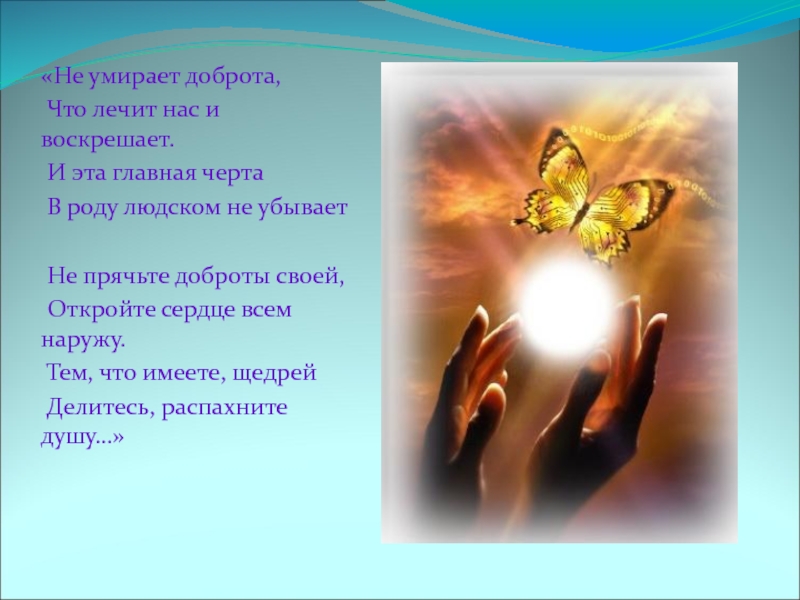 «Не умирает доброта,
Что лечит нас и воскрешает.
И эта главная черта
В роду людском не убывает

Не прячьте доброты своей,
Откройте сердце всем наружу.
Тем, что имеете, щедрей
Делитесь, распахните душу...»